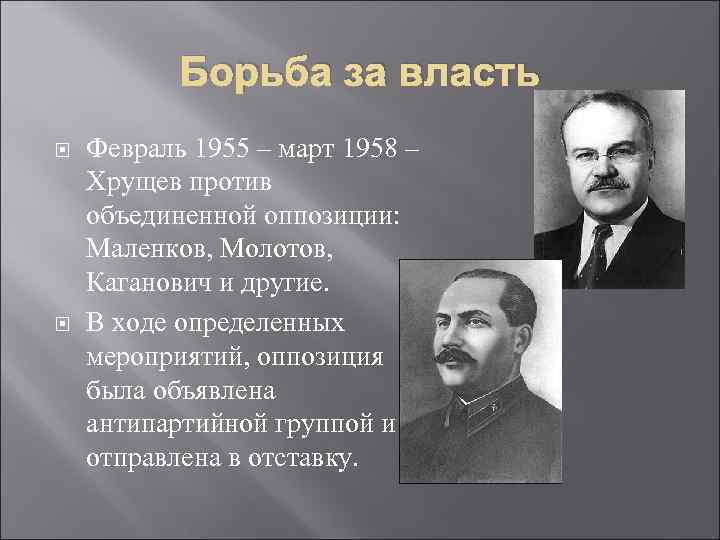 Борьба за власть

Февраль 1955 – март 1958 – Хрущев против объединенной оппозиции: Маленков, Молотов, Каганович и другие.

В ходе определенных мероприятий, оппозиция была объявлена антипартийной группой и отправлена в отставку.